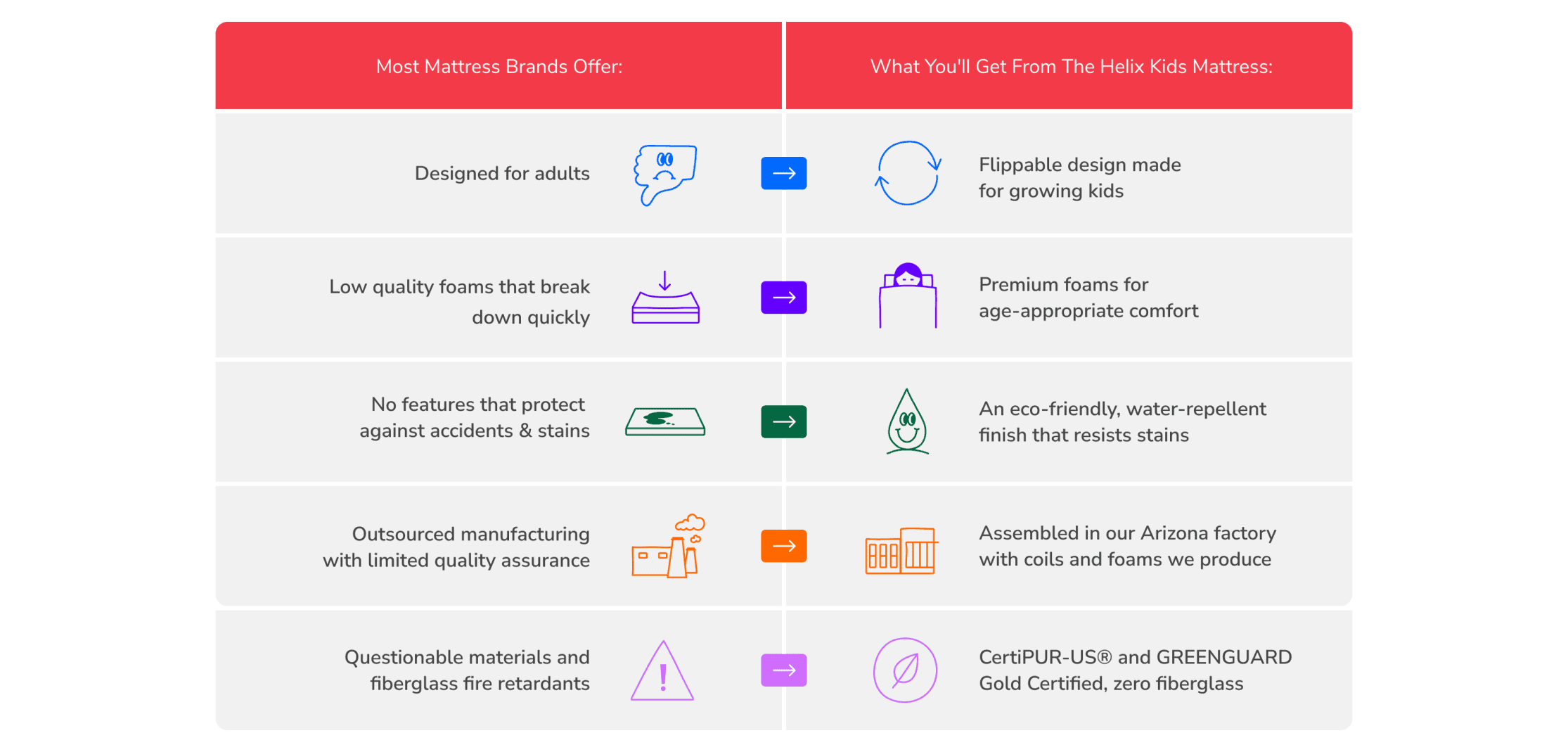 | Most Mattress Brands Offer: | What You'll Get From The Helix Kids Mattress: |
|---|---|
| Designed for adults | Flippable design made for growing kids |
| Low quality foams that break down quickly | Premium foams for age-appropriate comfort |
| No features that protect against accidents & stains | An eco-friendly, water-repellent finish that resists stains |
| Outsourced manufacturing with limited quality assurance | Assembled in our Arizona factory with coils and foams we produce |
| Questionable materials and fiberglass fire retardants | CertiPUR-US® and GREENGUARD Gold Certified, zero fiberglass |